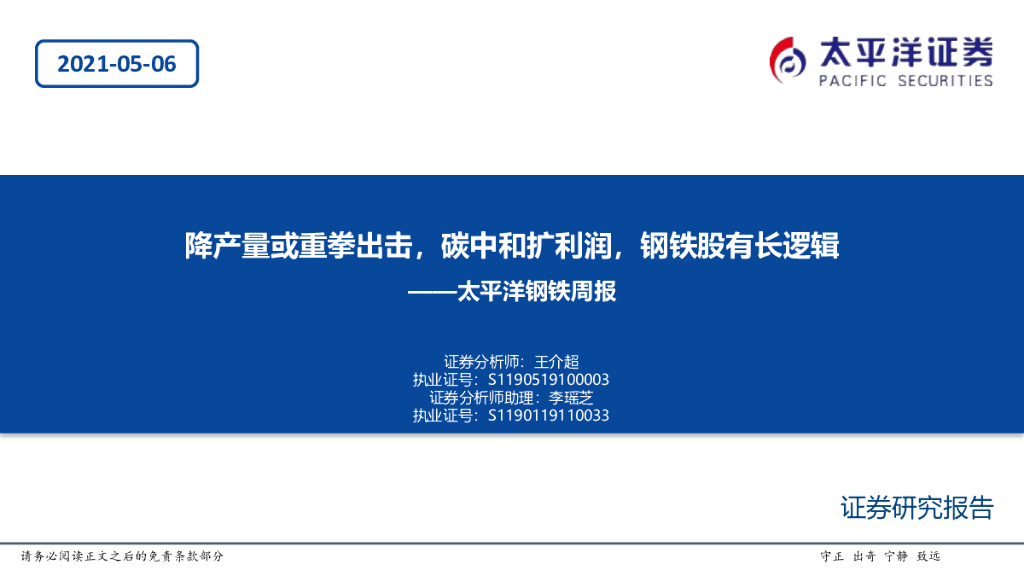 2021-05-06

太平洋证券
PACIFIC SECURITIES

降产量或重拳出击，碳中和扩利润，钢铁股有长逻辑
——太平洋钢铁周报

证券分析师：王介超
执业证号：S1190519100003
证券分析师助理：李瑶芝
执业证号：S1190119110033

证券研究报告

请务必阅读正文之后的免责条款部分

守正 出奇 宁静 致远